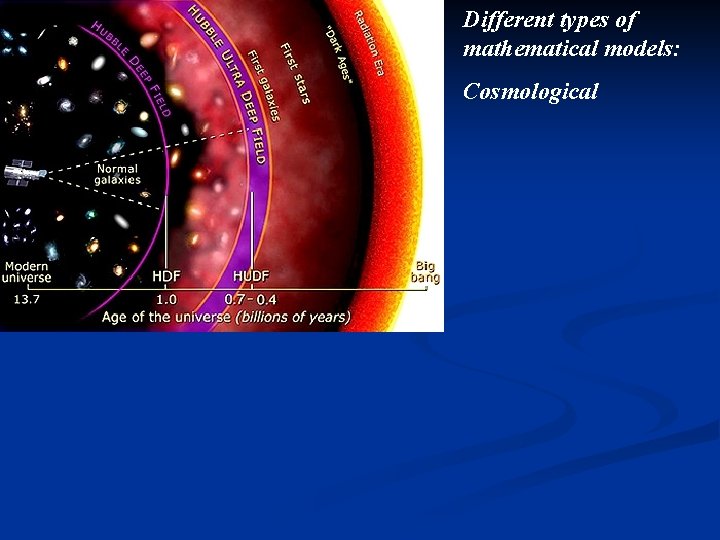 Different types of mathematical models:

Cosmological

HUBBLE DEEP FIELD

HUBBLE ULTRA DEEP FIELD

First galaxies

First stars

"Dark Ages"

Radiation Era

Normal galaxies

Modern universe

HDF

HUDF

Big bang

13.7

1.0

0.7 - 0.4

Age of the universe (billions of years)